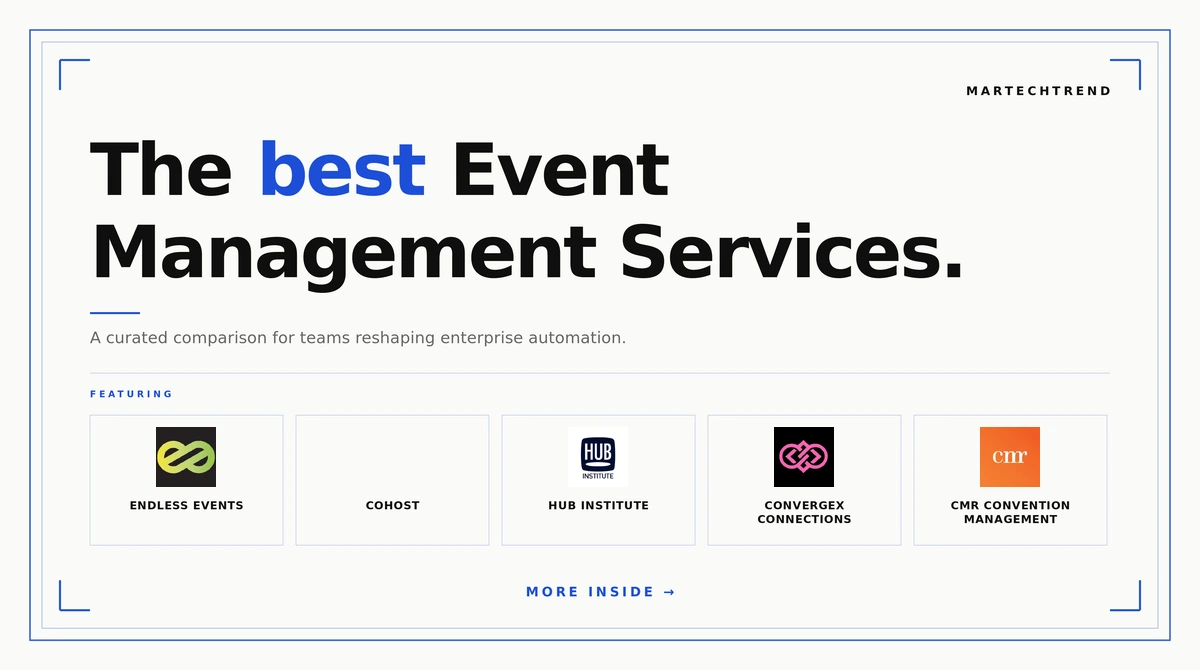 MARTECHTREND

The best Event Management Services.

A curated comparison for teams reshaping enterprise automation.

FEATURING

ENDLESS EVENTS

COHOST

HUB INSTITUTE

HUB INSTITUTE

CONVERGEX CONNECTIONS

cmr

CMR CONVENTION MANAGEMENT

MORE INSIDE →